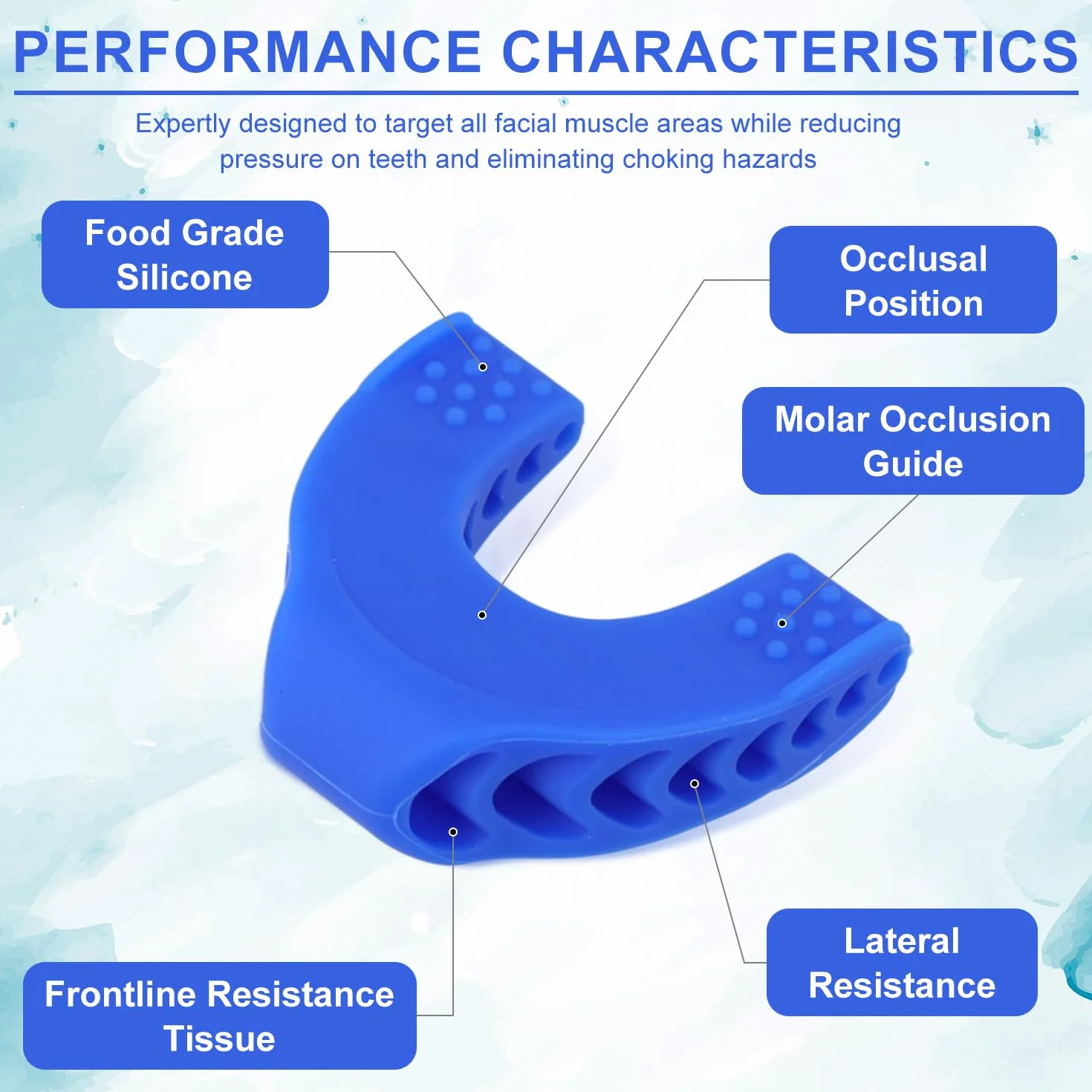 PERFORMANCE CHARACTERISTICS

Expertly designed to target all facial muscle areas while reducing pressure on teeth and eliminating choking hazards

Food Grade Silicone

Occlusal Position

Molar Occlusion Guide

Lateral Resistance

Frontline Resistance Tissue